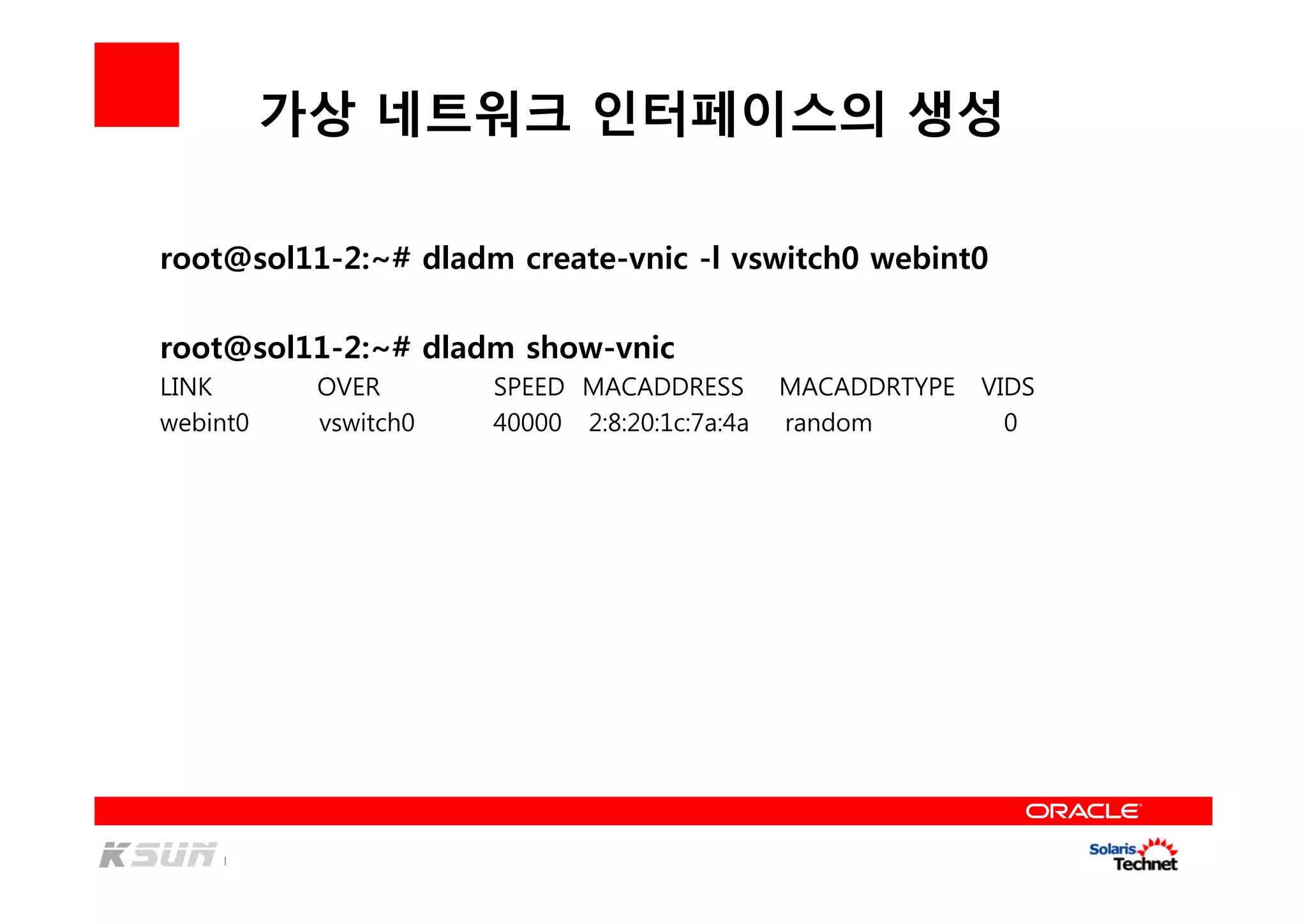 가상 네트워크 인터페이스의 생성

root@sol11-2:~# dladm create-vnic -l vswitch0 webint0

root@sol11-2:~# dladm show-vnic

| LINK | OVER | SPEED | MACADDRESS | MACADDRTYPE | VIDS |
|---|---|---|---|---|---|
| webint0 | vswitch0 | 40000 | 2:8:20:1c:7a:4a | random | 0 |

ORACLE

KSUN

Solaris Technet